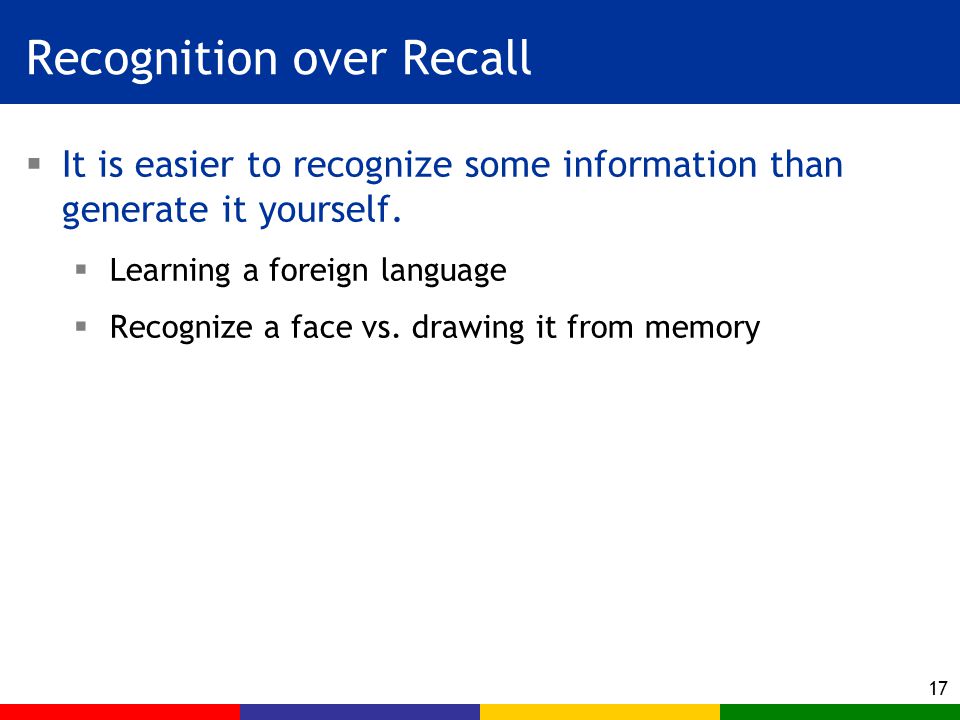 Recognition over Recall

▪ It is easier to recognize some information than generate it yourself.

▪ Learning a foreign language

▪ Recognize a face vs. drawing it from memory

17